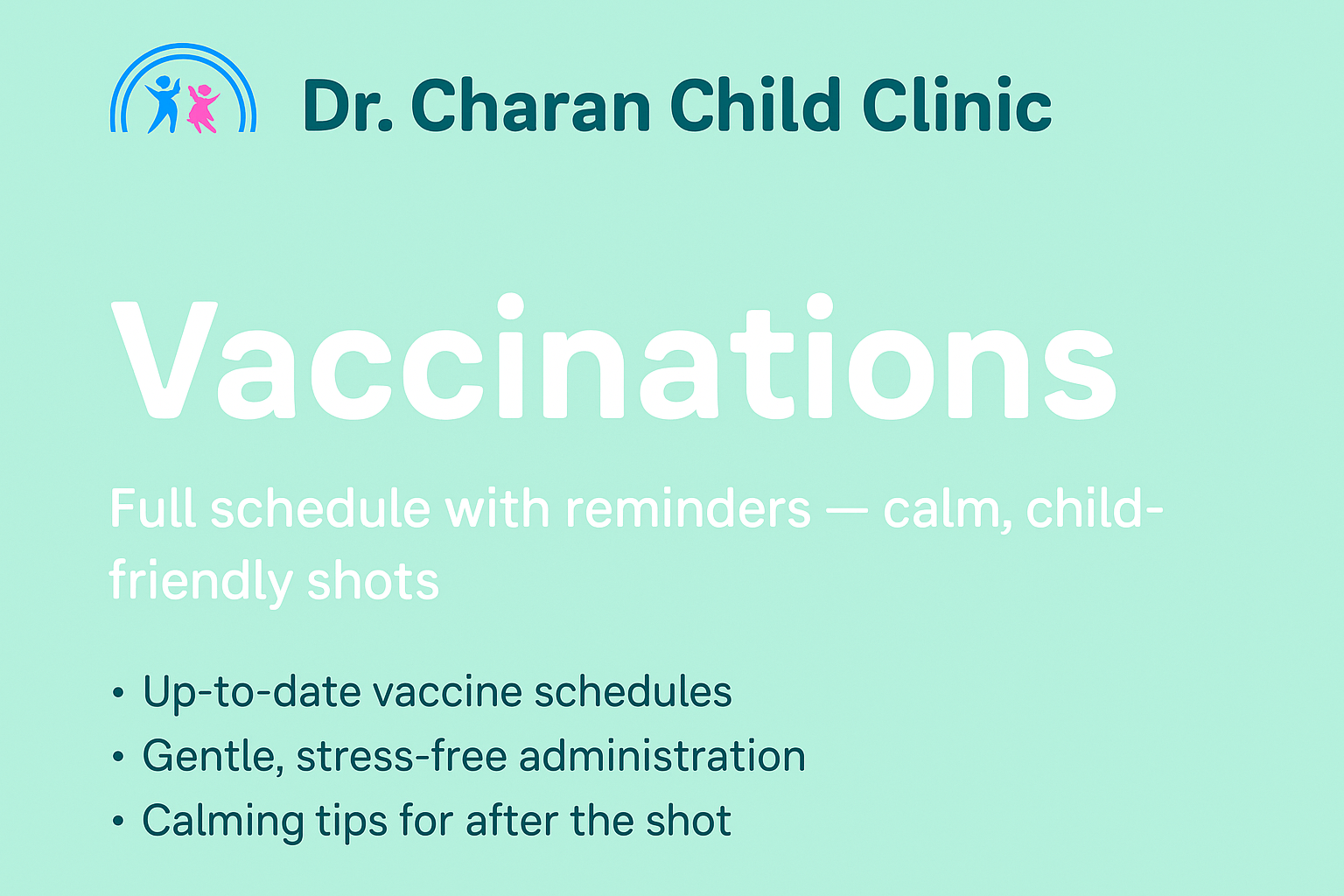 Dr. Charan Child Clinic

Vaccinations

Full schedule with reminders — calm, child-friendly shots

• Up-to-date vaccine schedules
• Gentle, stress-free administration
• Calming tips for after the shot